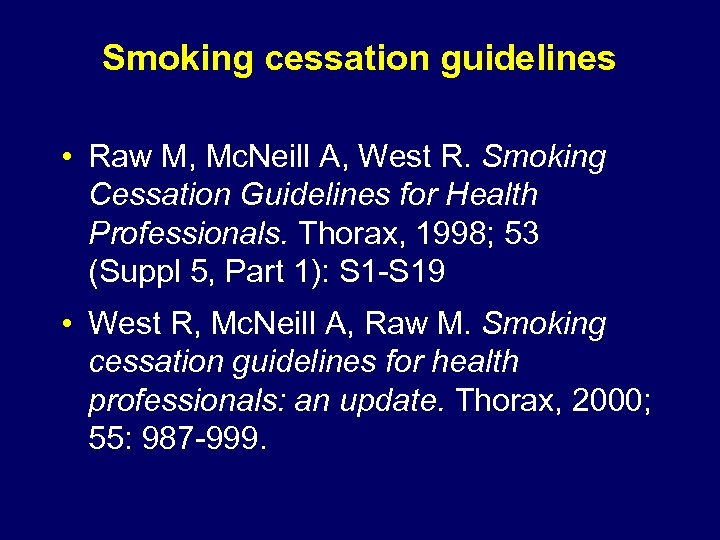 Smoking cessation guidelines

• Raw M, McNeill A, West R. Smoking Cessation Guidelines for Health Professionals. Thorax, 1998; 53 (Suppl 5, Part 1): S1-S19

• West R, McNeill A, Raw M. Smoking cessation guidelines for health professionals: an update. Thorax, 2000; 55: 987-999.